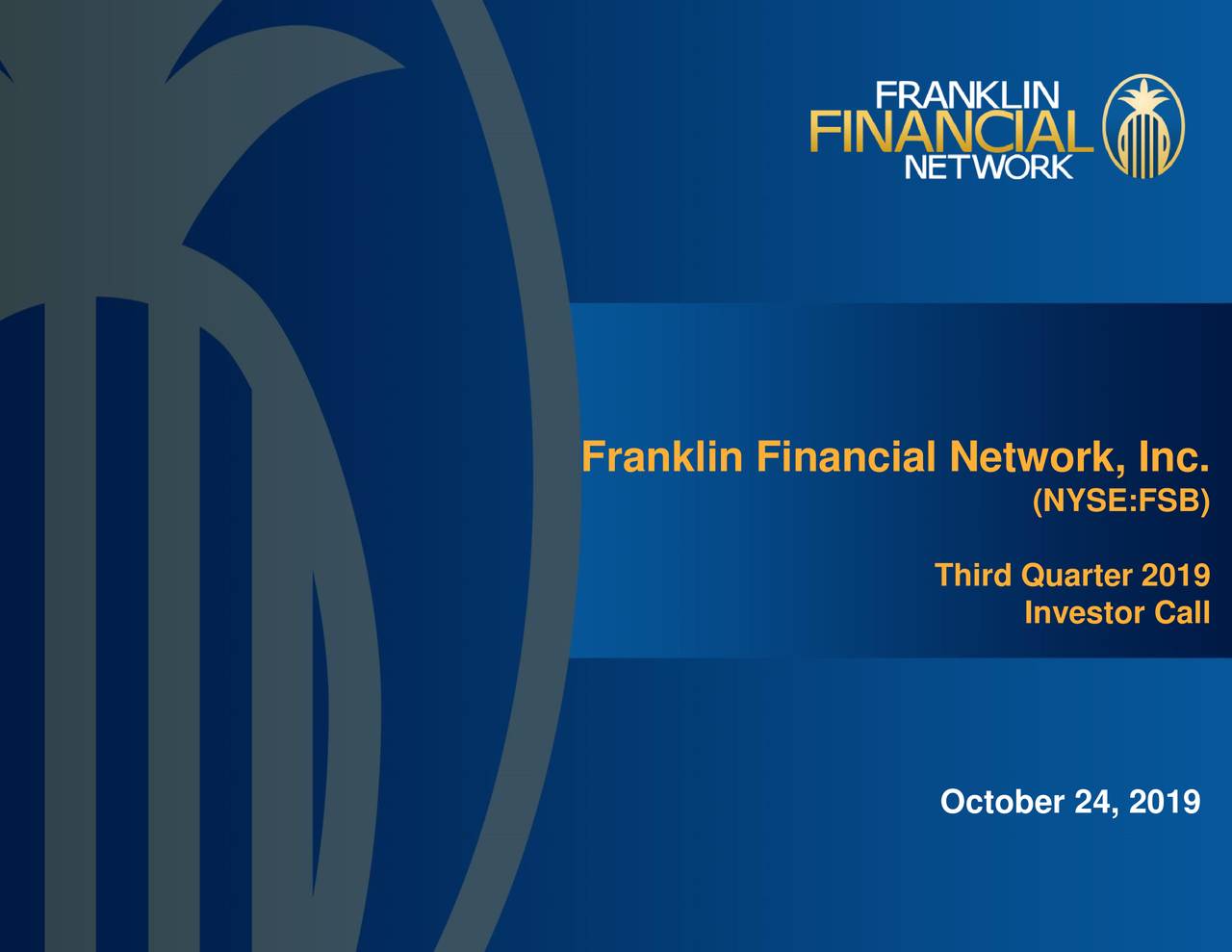 FRANKLIN
FINANCIAL
NETWORK

Franklin Financial Network, Inc.
(NYSE:FSB)

Third Quarter 2019
Investor Call

October 24, 2019